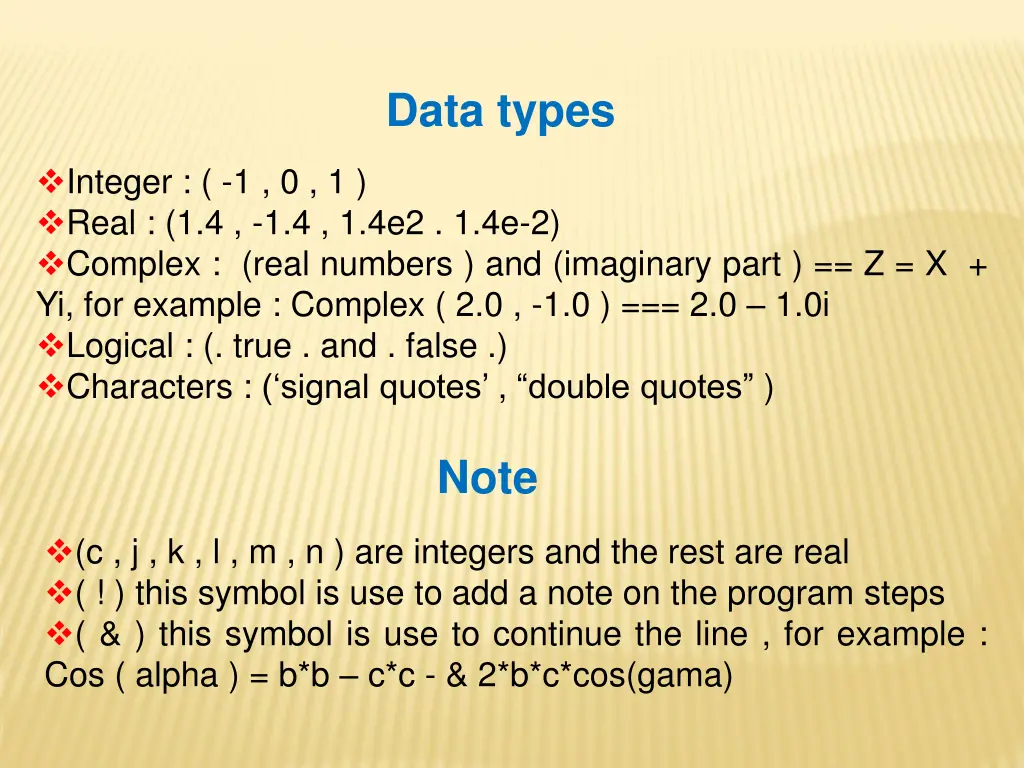 Data types

❖Integer : ( -1 , 0 , 1 )
❖Real : (1.4 , -1.4 , 1.4e2 . 1.4e-2)
❖Complex : (real numbers ) and (imaginary part ) == Z = X + Yi, for example : Complex ( 2.0 , -1.0 ) === 2.0 – 1.0i
❖Logical : (. true . and . false .)
❖Characters : (‘signal quotes’ , “double quotes” )

Note

❖(c , j , k , l , m , n ) are integers and the rest are real
❖( ! ) this symbol is use to add a note on the program steps
❖( & ) this symbol is use to continue the line , for example : Cos ( alpha ) = b*b – c*c - & 2*b*c*cos(gama)